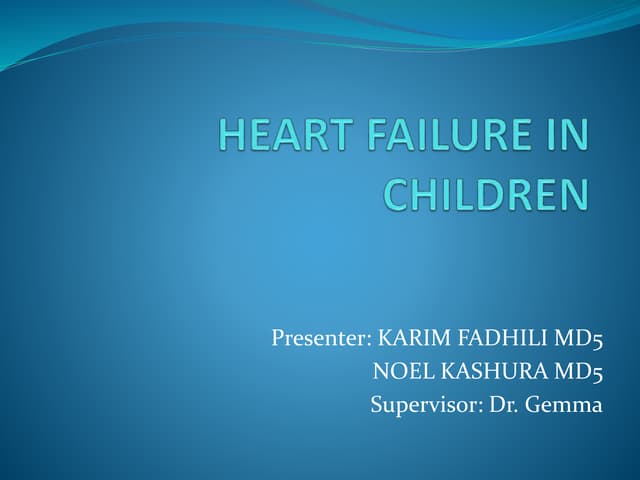 HEART FAILURE IN CHILDREN

Presenter: KARIM FADHILI MD5
NOEL KASHURA MD5
Supervisor: Dr. Gemma